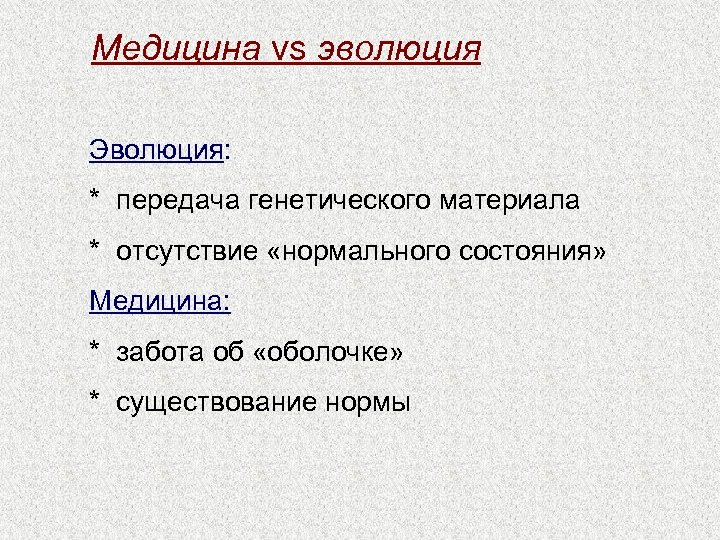 Медицина vs эволюция

Эволюция:

* передача генетического материала

* отсутствие «нормального состояния»

Медицина:

* забота об «оболочке»

* существование нормы